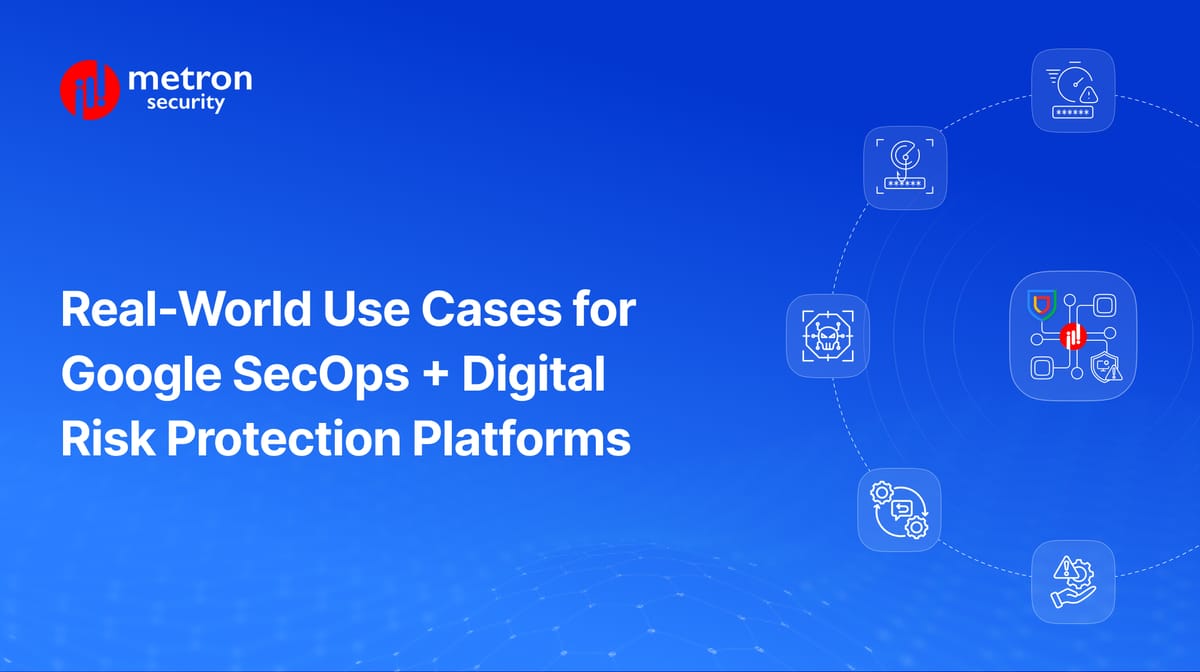 metron
security

Real-World Use Cases for Google SecOps + Digital Risk Protection Platforms

******

******